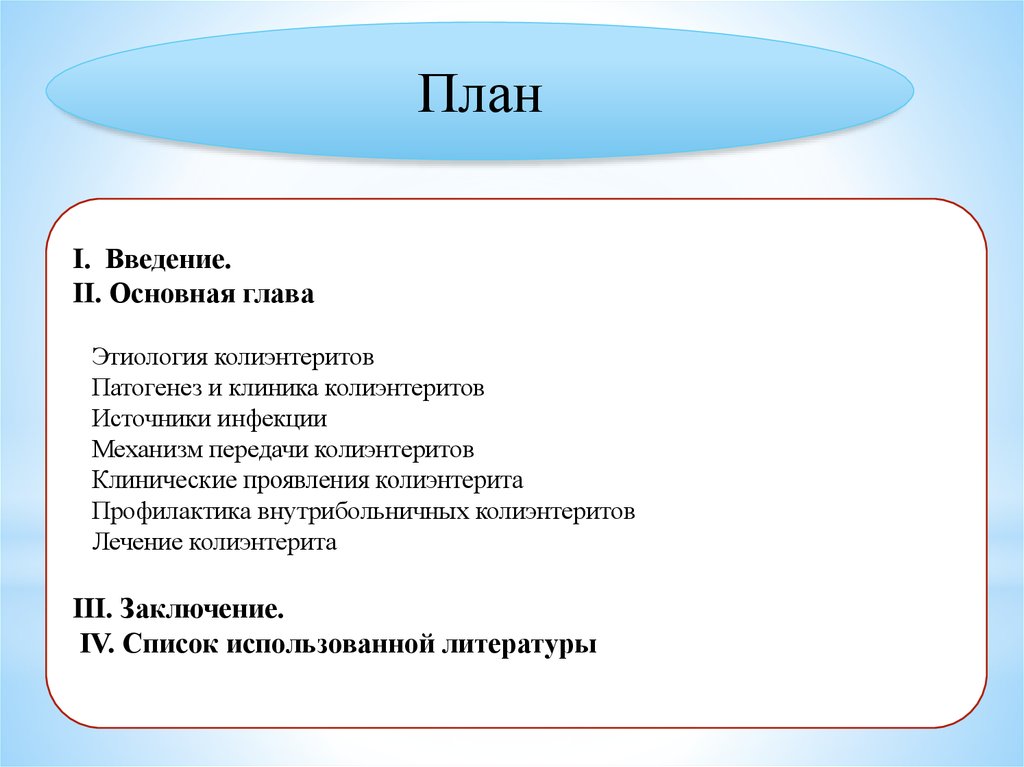 План

I. Введение.
II. Основная глава

Этиология колиэнтеритов
Патогенез и клиника колиэнтеритов
Источники инфекции
Механизм передачи колиэнтеритов
Клинические проявления колиэнтерита
Профилактика внутрибольничных колиэнтеритов
Лечение колиэнтерита

III. Заключение.
IV. Список использованной литературы